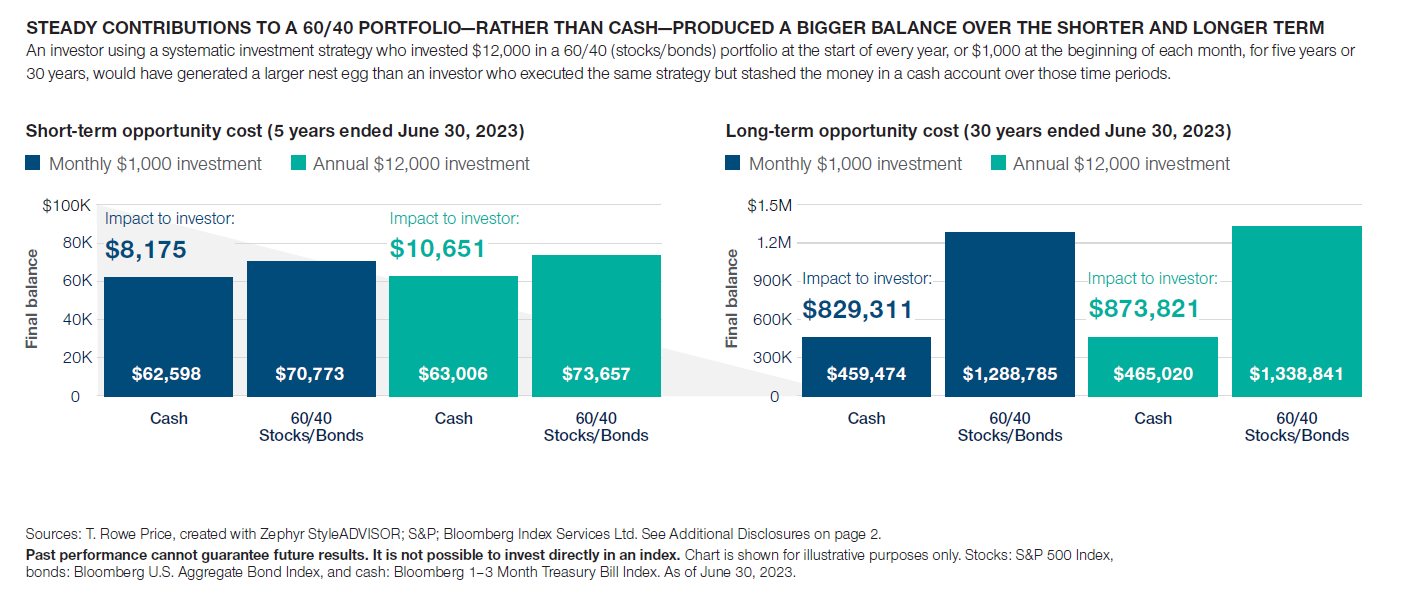 STEADY CONTRIBUTIONS TO A 60/40 PORTFOLIO—RATHER THAN CASH—PRODUCED A BIGGER BALANCE OVER THE SHORTER AND LONGER TERM

An investor using a systematic investment strategy who invested $12,000 in a 60/40 (stocks/bonds) portfolio at the start of every year, or $1,000 at the beginning of each month, for five years or 30 years, would have generated a larger nest egg than an investor who executed the same strategy but stashed the money in a cash account over those time periods.

Short-term opportunity cost (5 years ended June 30, 2023)

Monthly $1,000 investment Annual $12,000 investment

Final balance

$100K
80K
60K
40K
20K
0

Impact to investor:
$8,175

Impact to investor:
$10,651

$62,598
$70,773
$63,006
$73,657

Cash
60/40 Stocks/Bonds
Cash
60/40 Stocks/Bonds

Long-term opportunity cost (30 years ended June 30, 2023)

Monthly $1,000 investment Annual $12,000 investment

Final balance

$1.5M
1.2M
900K
600K
300K
0

Impact to investor:
$829,311

Impact to investor:
$873,821

$459,474
$1,288,785
$465,020
$1,338,841

Cash
60/40 Stocks/Bonds
Cash
60/40 Stocks/Bonds

Sources: T. Rowe Price, created with Zephyr StyleADVISOR; S&P; Bloomberg Index Services Ltd. See Additional Disclosures on page 2.

Past performance cannot guarantee future results. It is not possible to invest directly in an index. Chart is shown for illustrative purposes only. Stocks: S&P 500 Index, bonds: Bloomberg U.S. Aggregate Bond Index, and cash: Bloomberg 1–3 Month Treasury Bill Index. As of June 30, 2023.